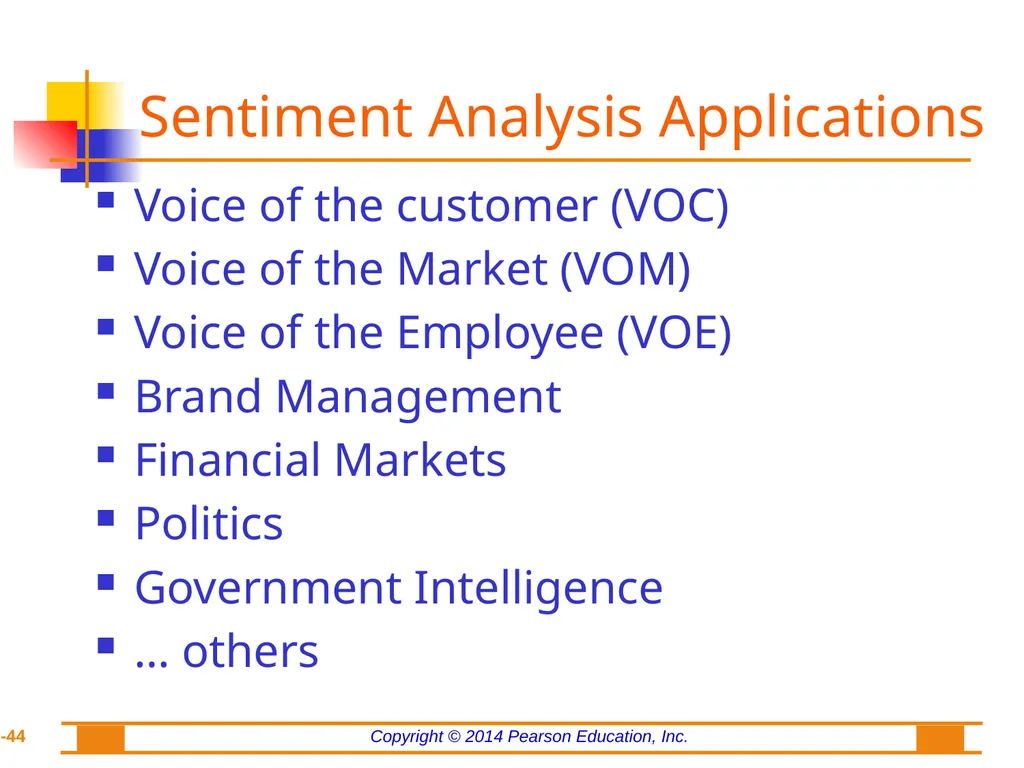 Sentiment Analysis Applications

- Voice of the customer (VOC)
- Voice of the Market (VOM)
- Voice of the Employee (VOE)
- Brand Management
- Financial Markets
- Politics
- Government Intelligence
- … others

-44

Copyright © 2014 Pearson Education, Inc.